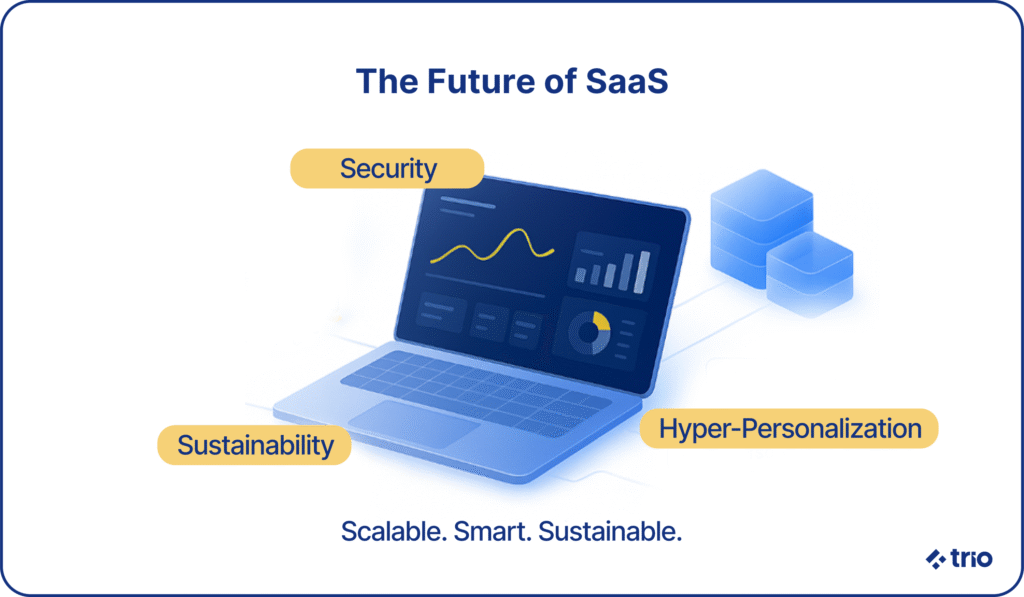 The Future of SaaS

Security

Sustainability

Hyper-Personalization

Scalable. Smart. Sustainable.

trio